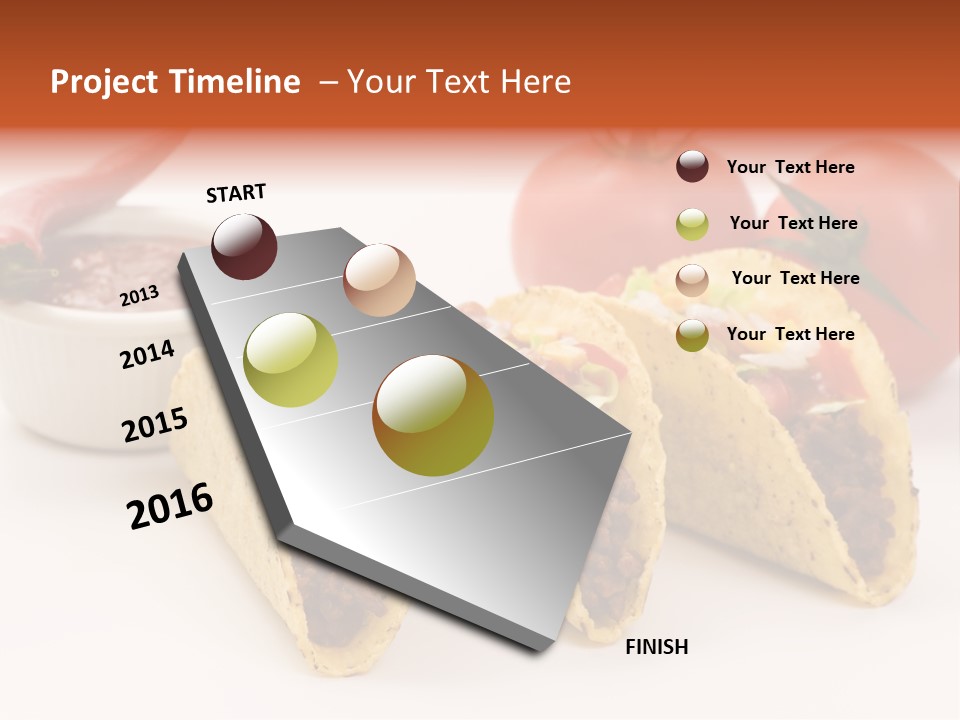 Project Timeline – Your Text Here

START

2013

2014

2015

2016

FINISH

Your Text Here

Your Text Here

Your Text Here

Your Text Here